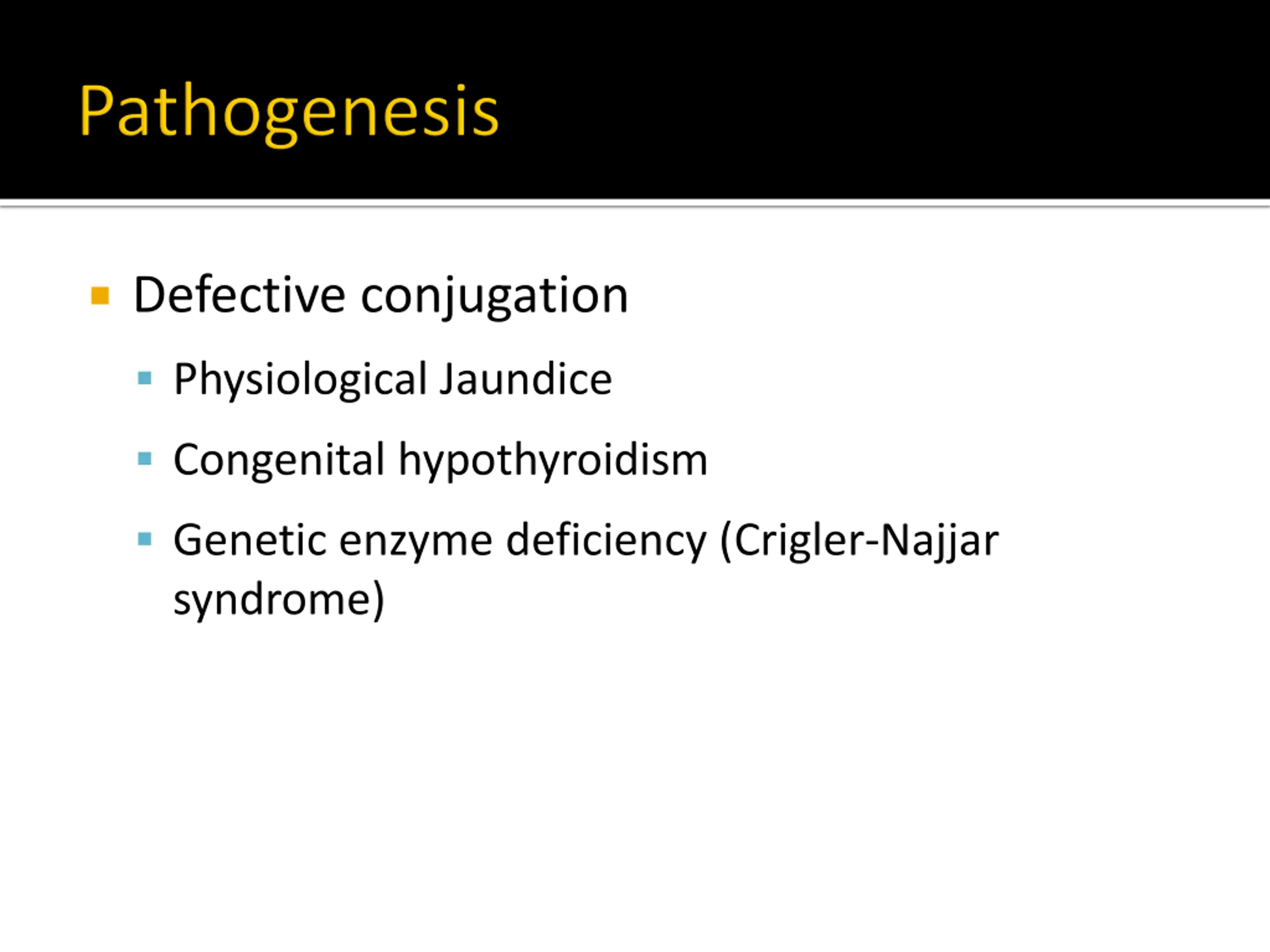 Pathogenesis

Defective conjugation

Physiological Jaundice

Congenital hypothyroidism

Genetic enzyme deficiency (Crigler-Najjar syndrome)